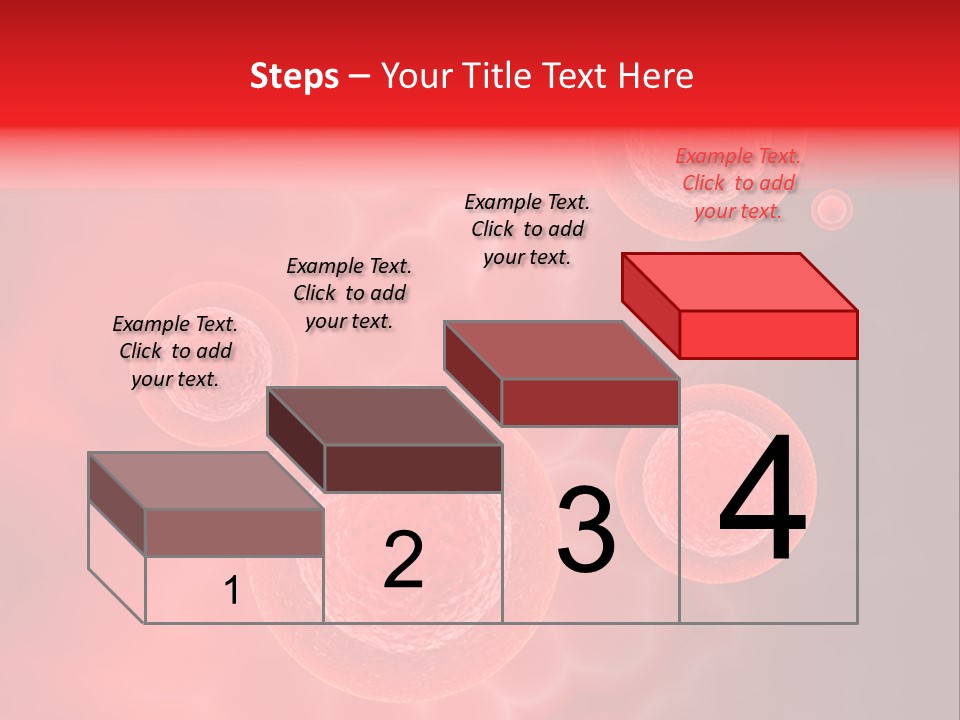 Steps – Your Title Text Here

Example Text. Click to add your text.

Example Text. Click to add your text.

Example Text. Click to add your text.

Example Text. Click to add your text.

1

2

3

4